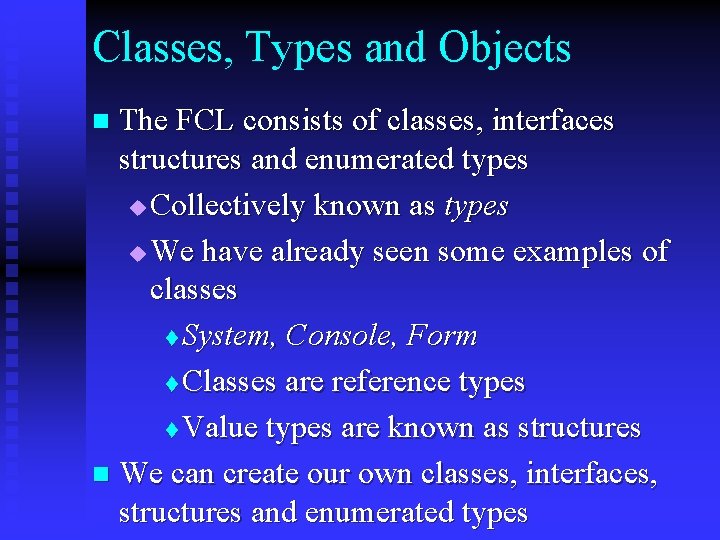 Classes, Types and Objects

The FCL consists of classes, interfaces structures and enumerated types

Collectively known as types

We have already seen some examples of classes

System, Console, Form

Classes are reference types

Value types are known as structures

We can create our own classes, interfaces, structures and enumerated types